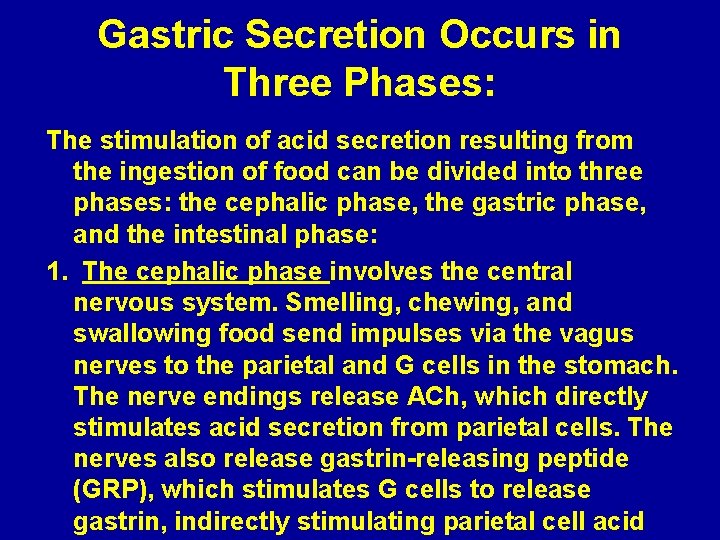 Gastric Secretion Occurs in Three Phases:

The stimulation of acid secretion resulting from the ingestion of food can be divided into three phases: the cephalic phase, the gastric phase, and the intestinal phase:

1. The cephalic phase involves the central nervous system. Smelling, chewing, and swallowing food send impulses via the vagus nerves to the parietal and G cells in the stomach. The nerve endings release ACh, which directly stimulates acid secretion from parietal cells. The nerves also release gastrin-releasing peptide (GRP), which stimulates G cells to release gastrin, indirectly stimulating parietal cell acid